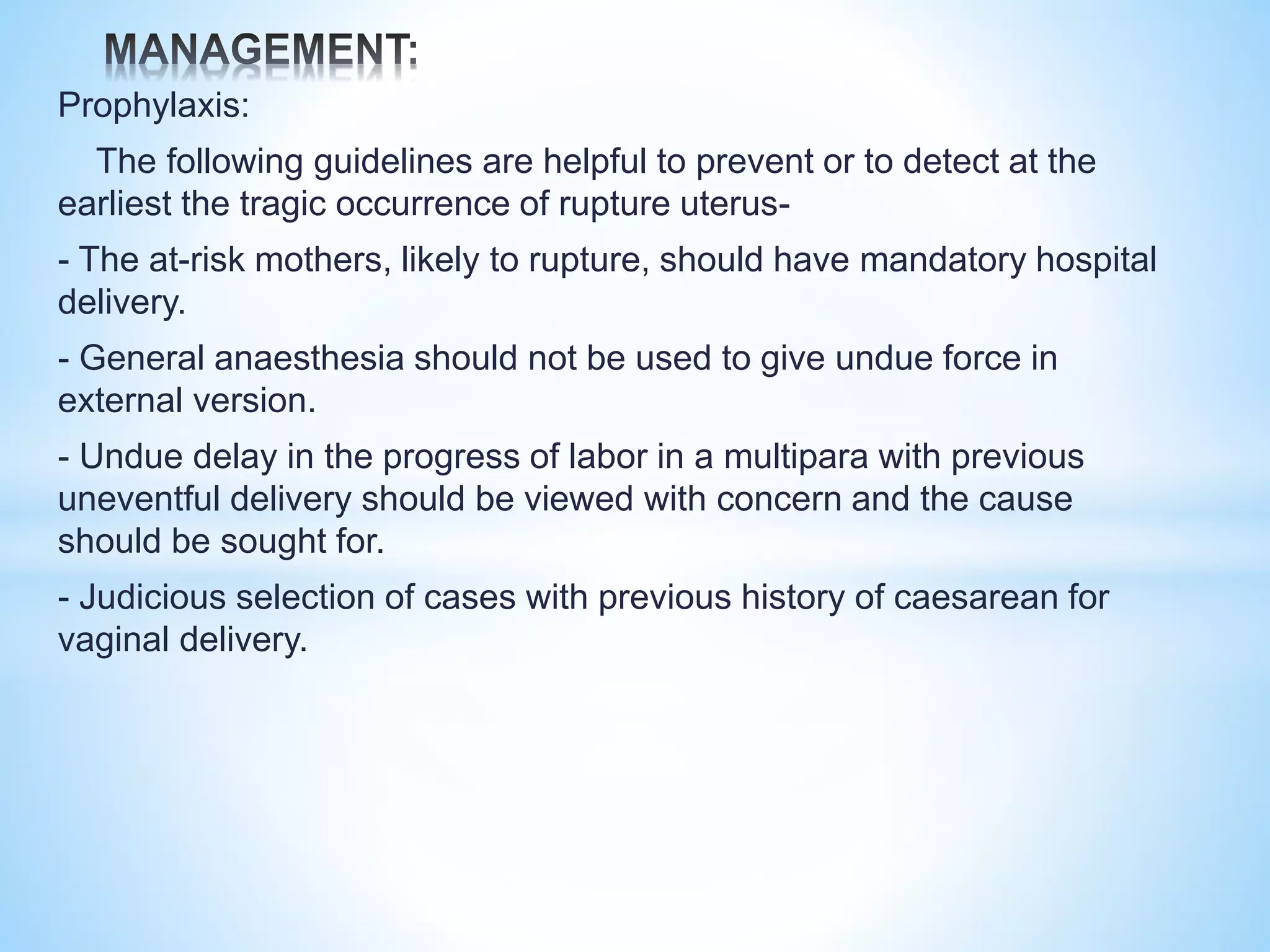 MANAGEMENT:

Prophylaxis:

The following guidelines are helpful to prevent or to detect at the earliest the tragic occurrence of rupture uterus-

- The at-risk mothers, likely to rupture, should have mandatory hospital delivery.

- General anaesthesia should not be used to give undue force in external version.

- Undue delay in the progress of labor in a multipara with previous uneventful delivery should be viewed with concern and the cause should be sought for.

- Judicious selection of cases with previous history of caesarean for vaginal delivery.